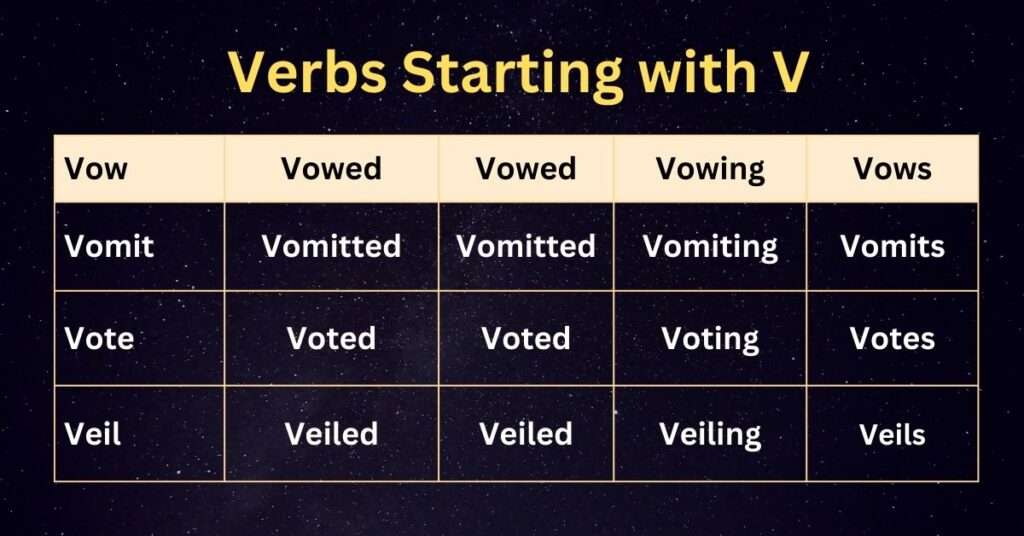 Verbs Starting with V

| Vow | Vowed | Vowed | Vowing | Vows |
|---|---|---|---|---|
| Vomit | Vomitted | Vomitted | Vomiting | Vomits |
| Vote | Voted | Voted | Voting | Votes |
| Veil | Veiled | Veiled | Veiling | Veils |